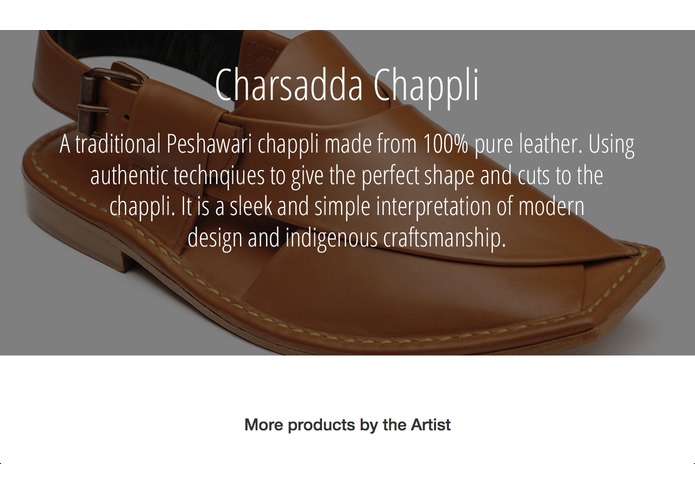 Charsadda Chappli

A traditional Peshawari chappli made from 100% pure leather. Using authentic technqiues to give the perfect shape and cuts to the chappli. It is a sleek and simple interpretation of modern design and indigenous craftsmanship.

More products by the Artist